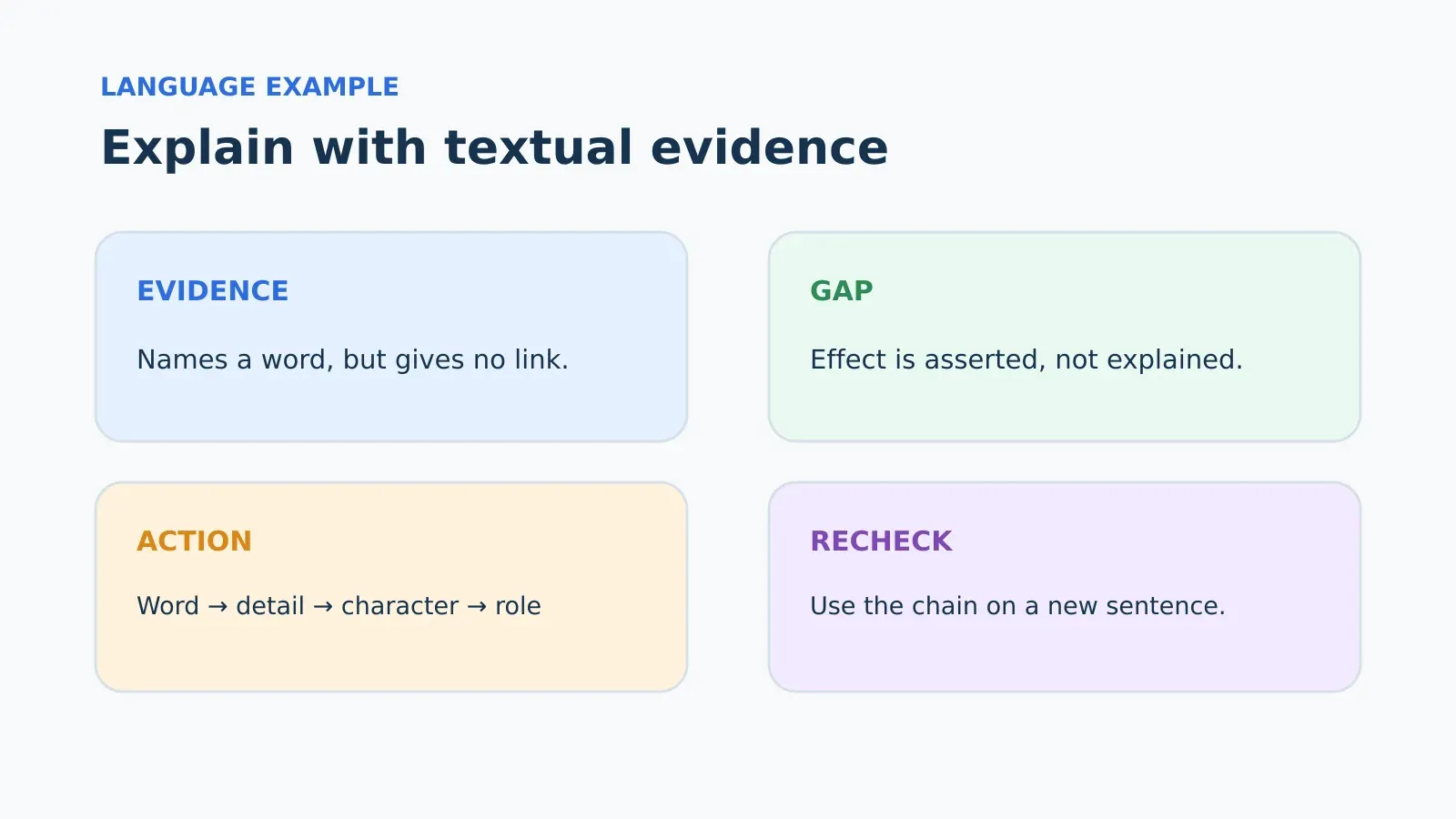 LANGUAGE EXAMPLE

Explain with textual evidence

EVIDENCE

Names a word, but gives no link.

GAP

Effect is asserted, not explained.

ACTION

Word → detail → character → role

RECHECK

Use the chain on a new sentence.